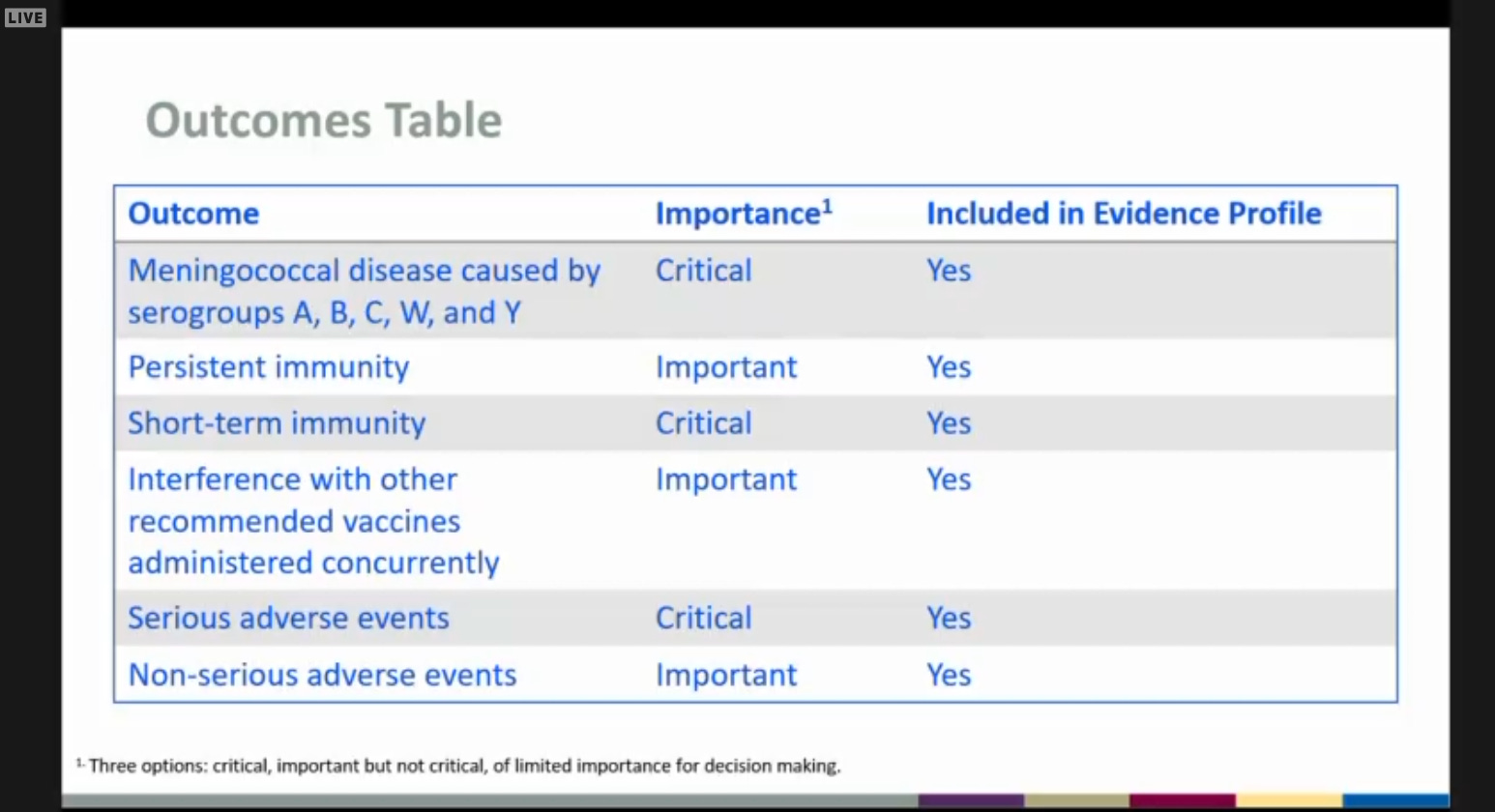 LIVE

Outcomes Table

| Outcome | Importance$^1$ | Included in Evidence Profile |
|---|---|---|
| Meningococcal disease caused by serogroups A, B, C, W, and Y | Critical | Yes |
| Persistent immunity | Important | Yes |
| Short-term immunity | Critical | Yes |
| Interference with other recommended vaccines administered concurrently | Important | Yes |
| Serious adverse events | Critical | Yes |
| Non-serious adverse events | Important | Yes |

$^{1.}$ Three options: critical, important but not critical, of limited importance for decision making.